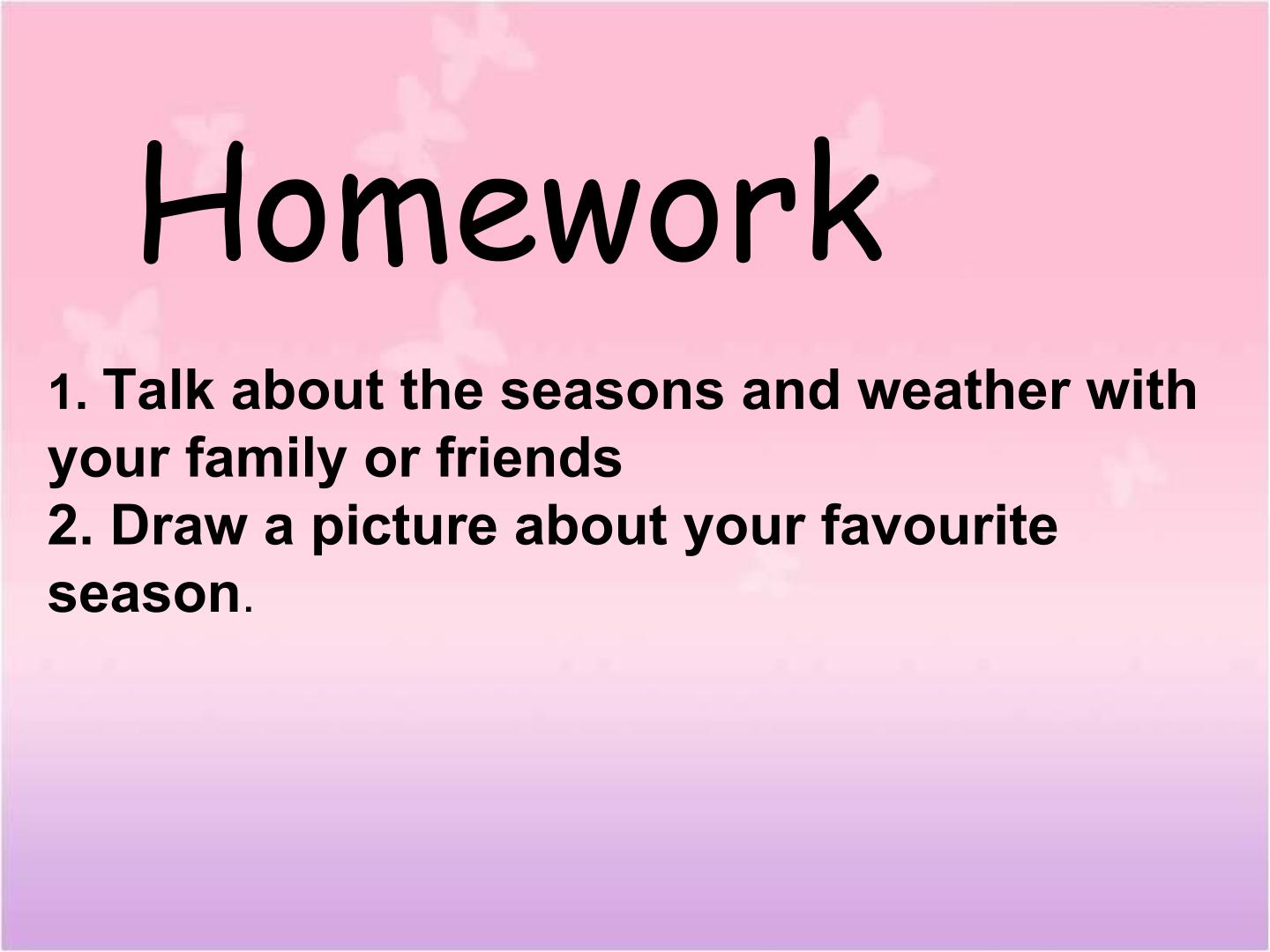 Homework

1. Talk about the seasons and weather with your family or friends

2. Draw a picture about your favourite season.